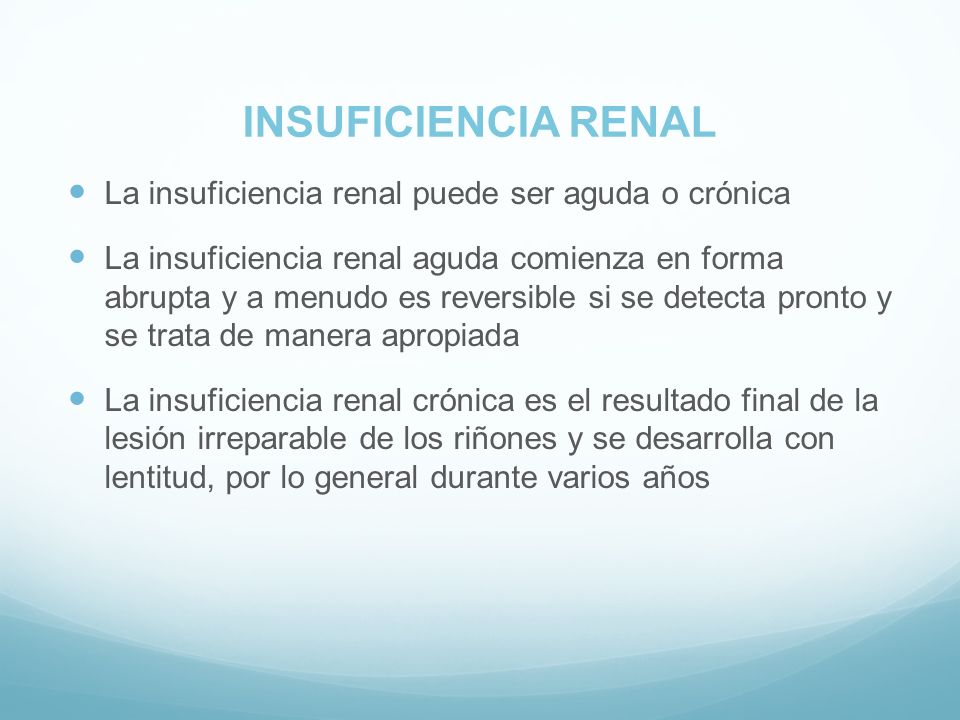 INSUFICIENCIA RENAL

- La insuficiencia renal puede ser aguda o crónica

- La insuficiencia renal aguda comienza en forma abrupta y a menudo es reversible si se detecta pronto y se trata de manera apropiada

- La insuficiencia renal crónica es el resultado final de la lesión irreparable de los riñones y se desarrolla con lentitud, por lo general durante varios años